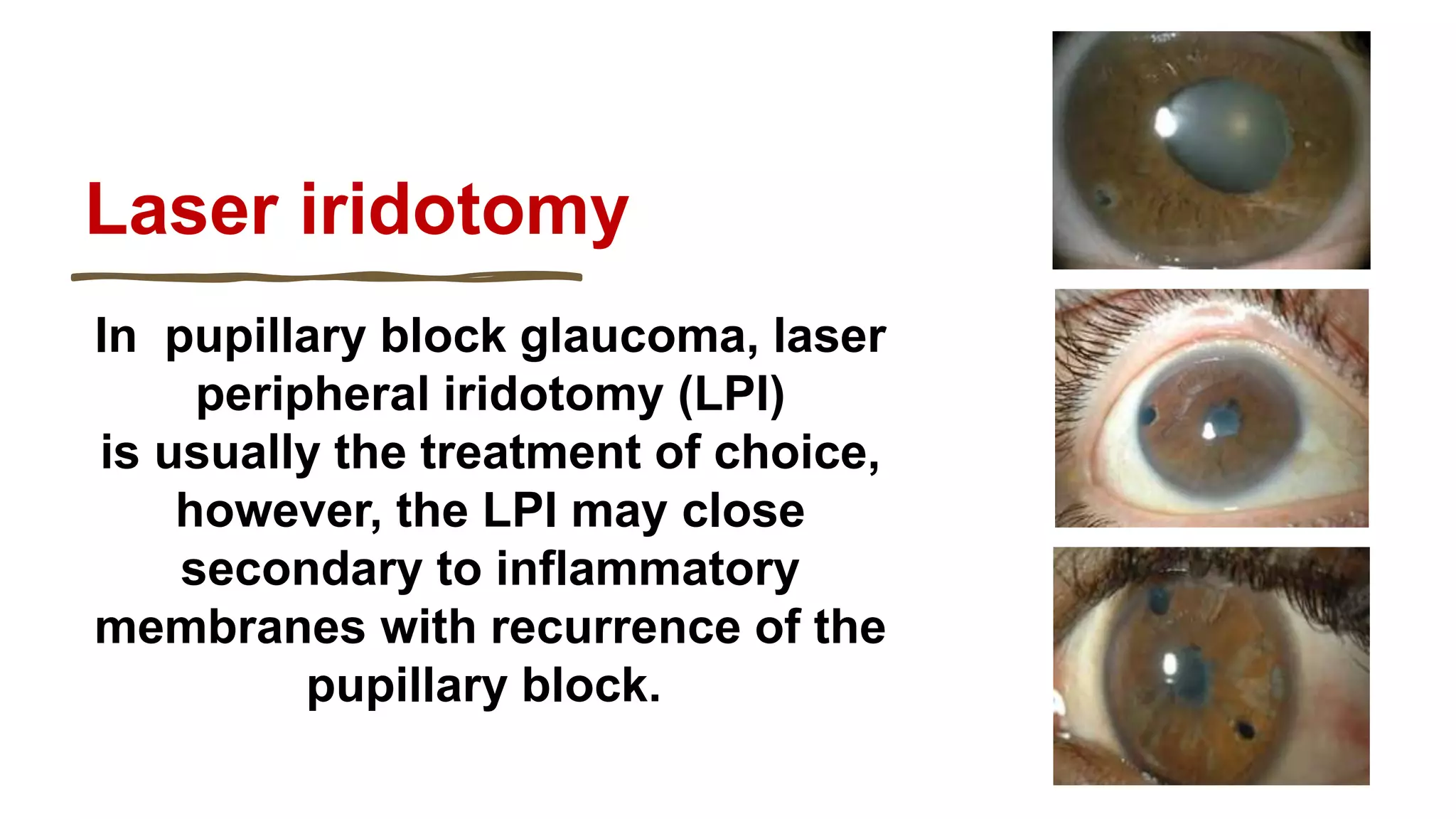 Laser iridotomy

In pupillary block glaucoma, laser peripheral iridotomy (LPI) is usually the treatment of choice, however, the LPI may close secondary to inflammatory membranes with recurrence of the pupillary block.